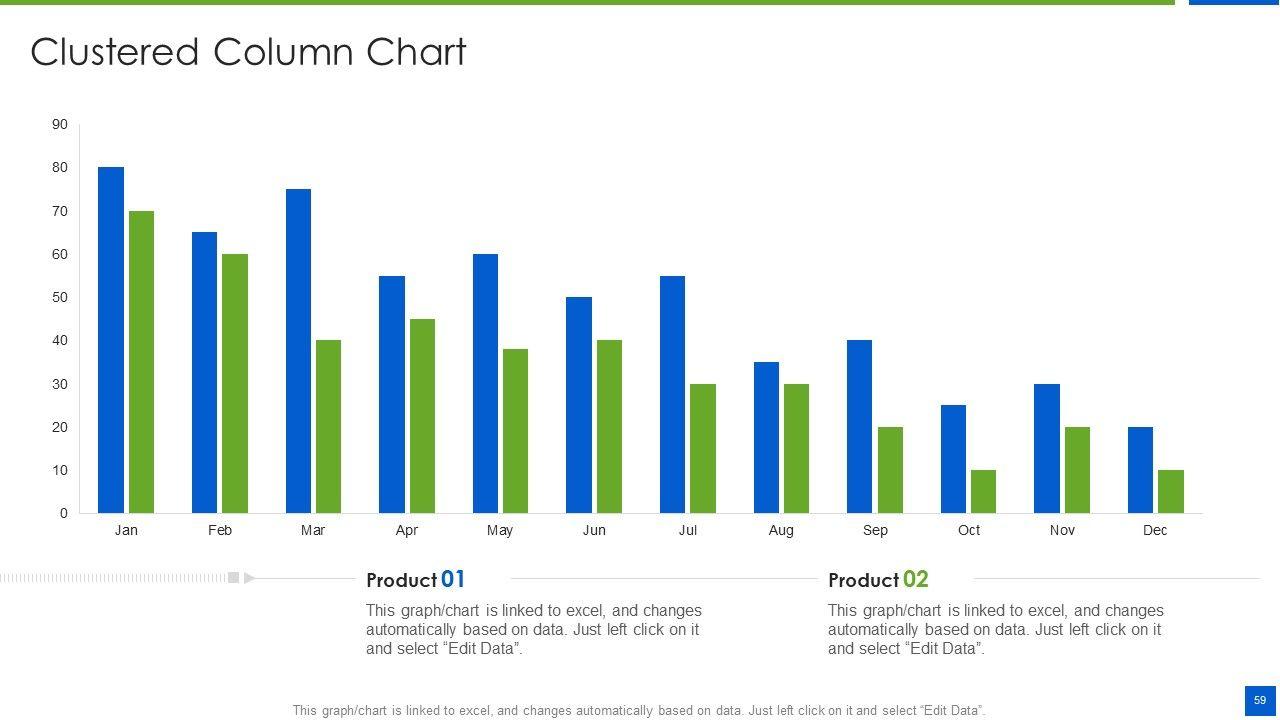 Clustered Column Chart

90
80
70
60
50
40
30
20
10
0

Jan Feb Mar Apr May Jun Jul Aug Sep Oct Nov Dec

Product 01

This graph/chart is linked to excel, and changes automatically based on data. Just left click on it and select “Edit Data”.

Product 02

This graph/chart is linked to excel, and changes automatically based on data. Just left click on it and select “Edit Data”.

This graph/chart is linked to excel, and changes automatically based on data. Just left click on it and select “Edit Data”.

59